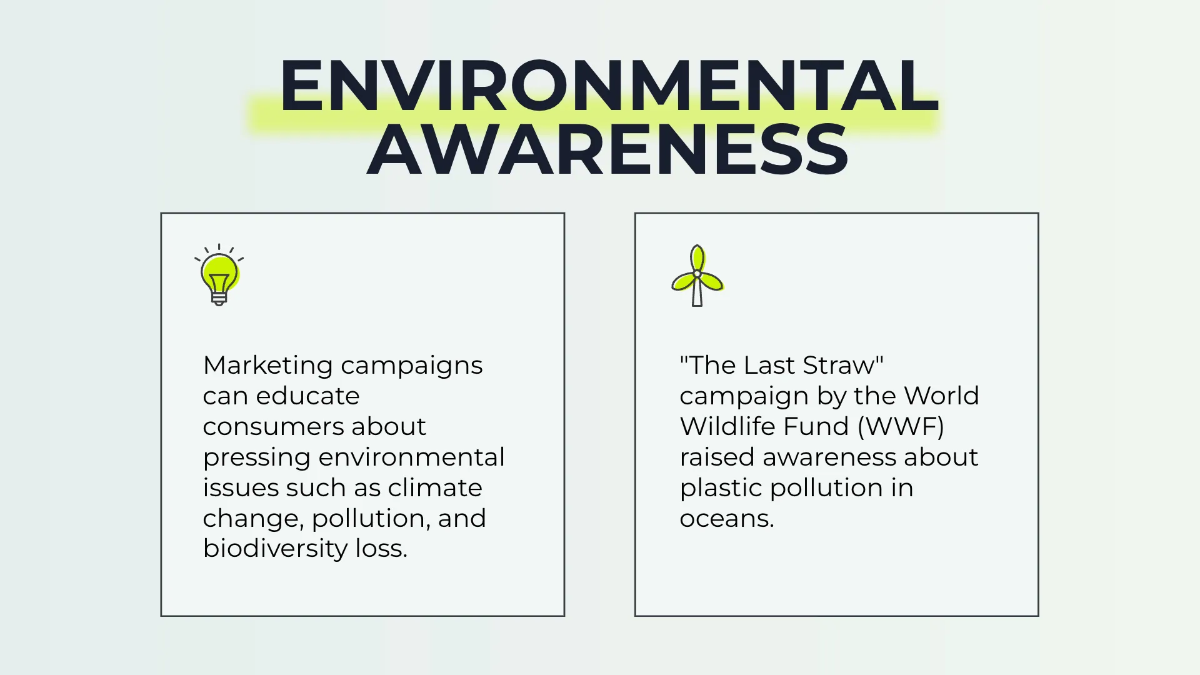 ENVIRONMENTAL AWARENESS

Marketing campaigns can educate consumers about pressing environmental issues such as climate change, pollution, and biodiversity loss.

"The Last Straw" campaign by the World Wildlife Fund (WWF) raised awareness about plastic pollution in oceans.